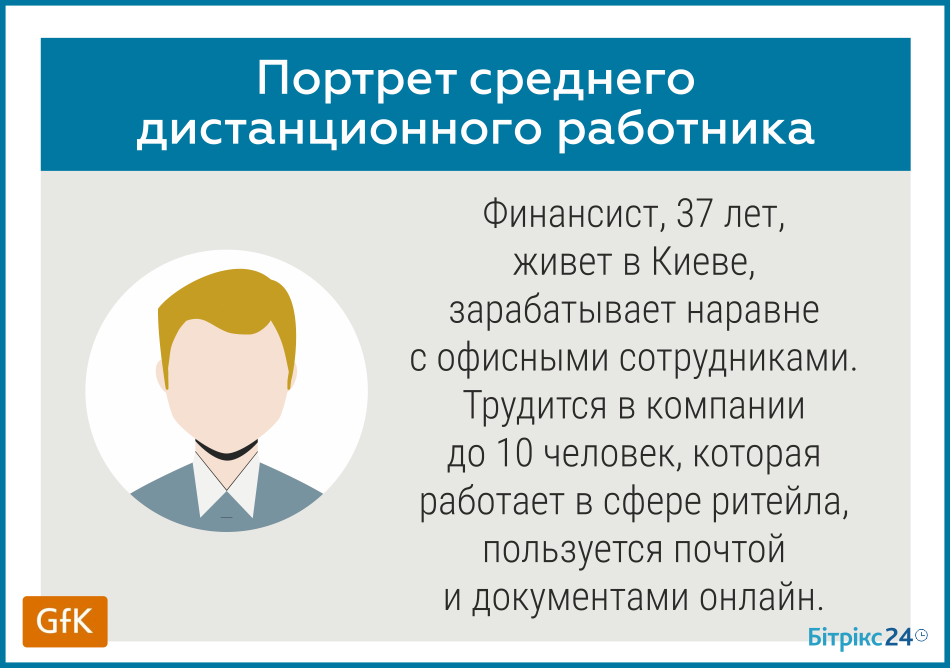 Портрет среднего дистанционного работника

Финансист, 37 лет, живет в Киеве, зарабатывает наравне с офисными сотрудниками. Трудится в компании до 10 человек, которая работает в сфере ритейла, пользуется почтой и документами онлайн.

GfK

Бітрікс24